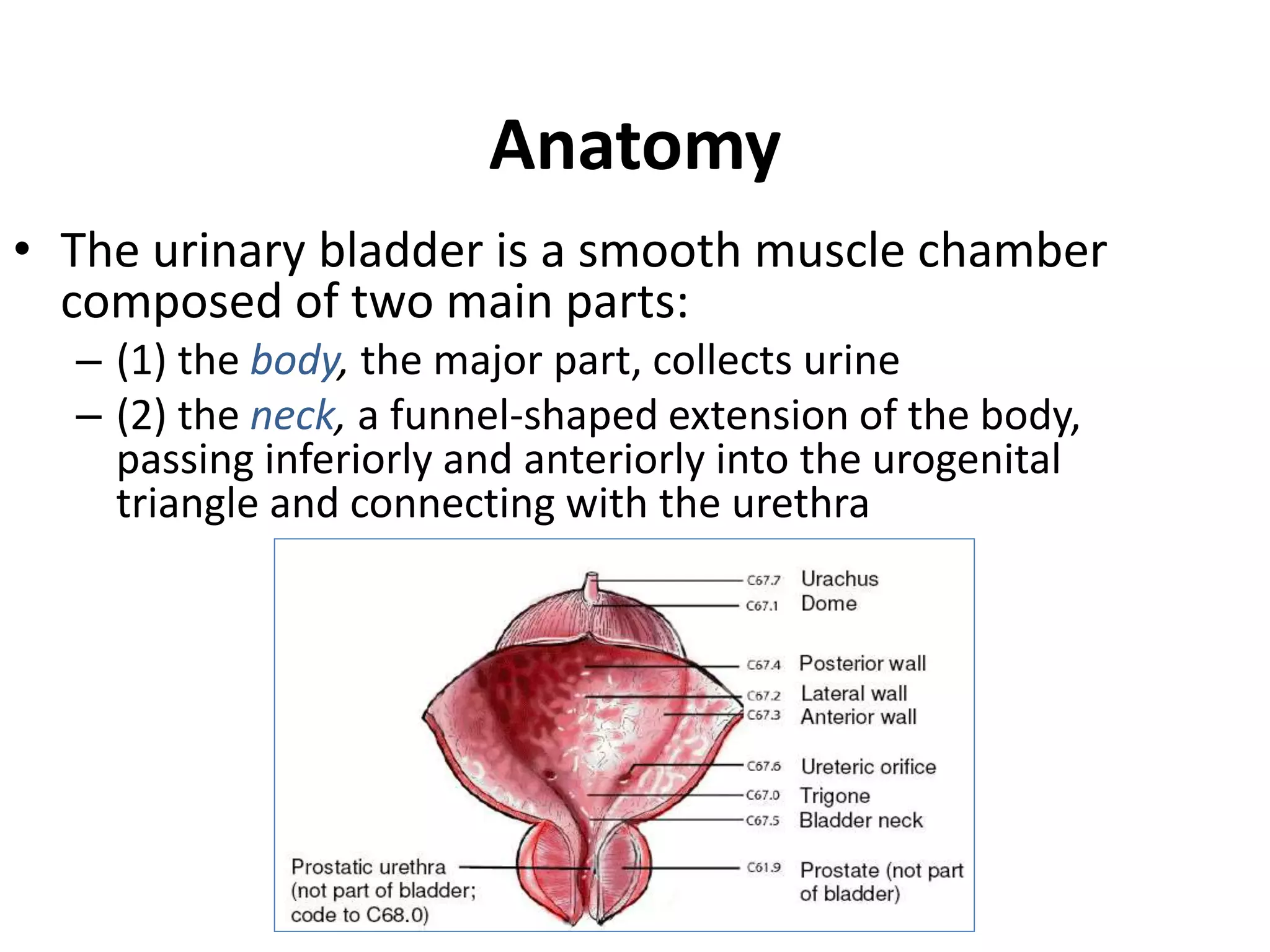 Anatomy

• The urinary bladder is a smooth muscle chamber composed of two main parts:
– (1) the body, the major part, collects urine
– (2) the neck, a funnel-shaped extension of the body, passing inferiorly and anteriorly into the urogenital triangle and connecting with the urethra

C67.7 Urachus
C67.1 Dome
C67.4 Posterior wall
C67.2 Lateral wall
C67.3 Anterior wall
C67.6 Ureteric orifice
C67.0 Trigone
C67.5 Bladder neck
C61.9 Prostate (not part of bladder)

Prostatic urethra (not part of bladder; code to C68.0)